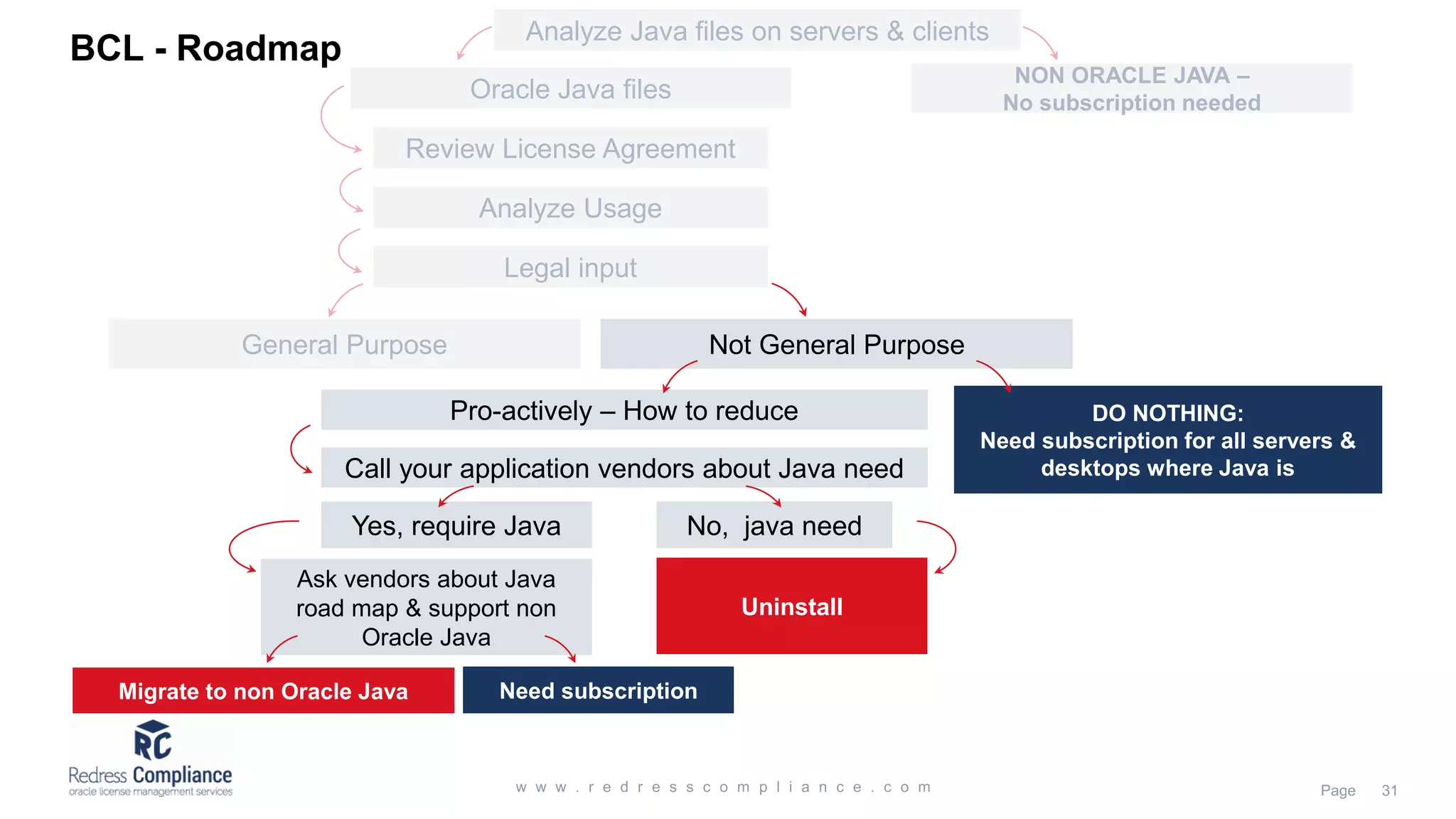 BCL - Roadmap

Analyze Java files on servers & clients

Oracle Java files

NON ORACLE JAVA –
No subscription needed

Review License Agreement

Analyze Usage

Legal input

General Purpose

Not General Purpose

Pro-actively – How to reduce

DO NOTHING:
Need subscription for all servers & desktops where Java is

Call your application vendors about Java need

Yes, require Java

No, java need

Ask vendors about Java road map & support non Oracle Java

Uninstall

Migrate to non Oracle Java

Need subscription

RC
Redress Compliance
oracle license management services

www.redresscompliance.com

Page 31